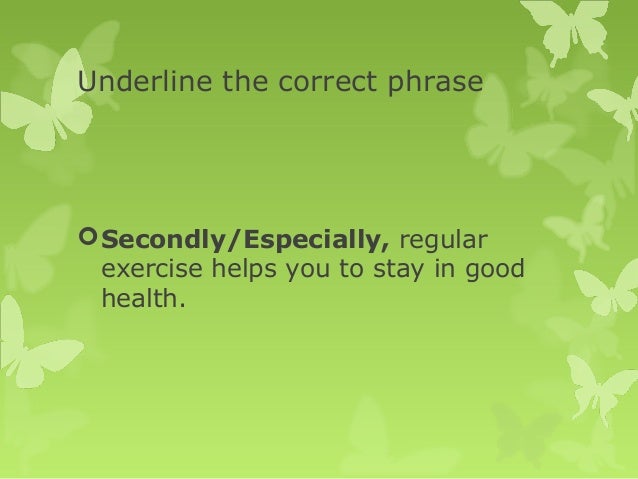 Underline the correct phrase

Secondly/Especially, regular exercise helps you to stay in good health.